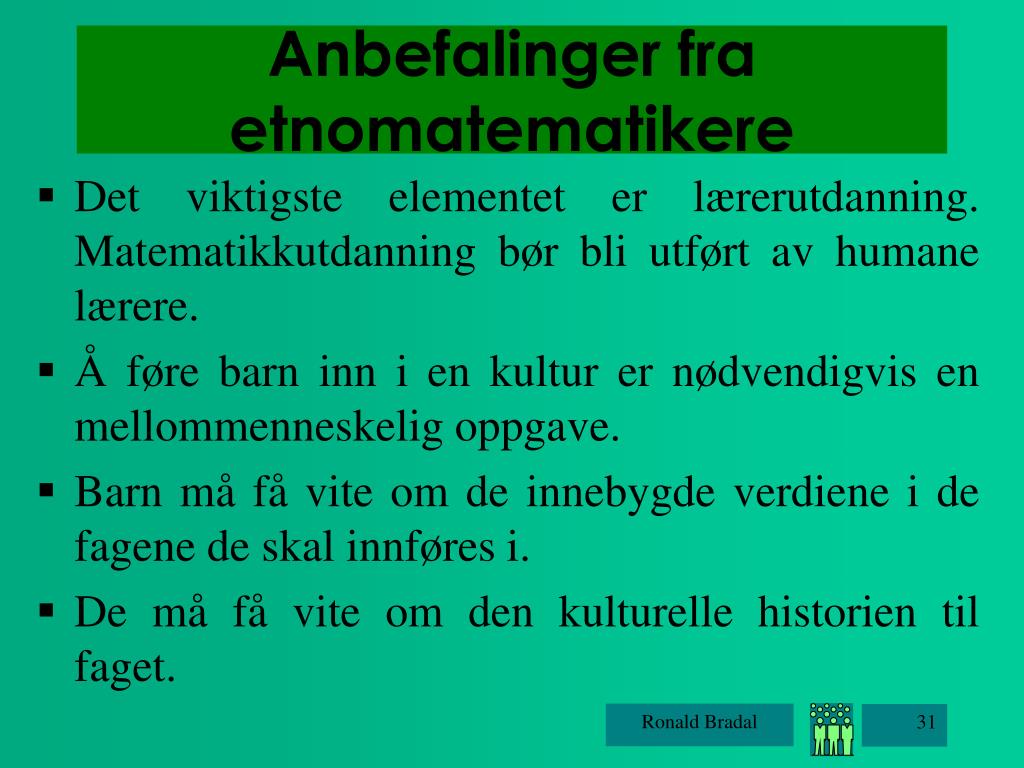 Anbefalinger fra etnomatematikere

▪ Det viktigste elementet er lærerutdanning. Matematikkutdanning bør bli utført av humane lærere.

▪ Å føre barn inn i en kultur er nødvendigvis en mellommenneskelig oppgave.

▪ Barn må få vite om de innebygde verdiene i de fagene de skal innføres i.

▪ De må få vite om den kulturelle historien til faget.

Ronald Bradal

31